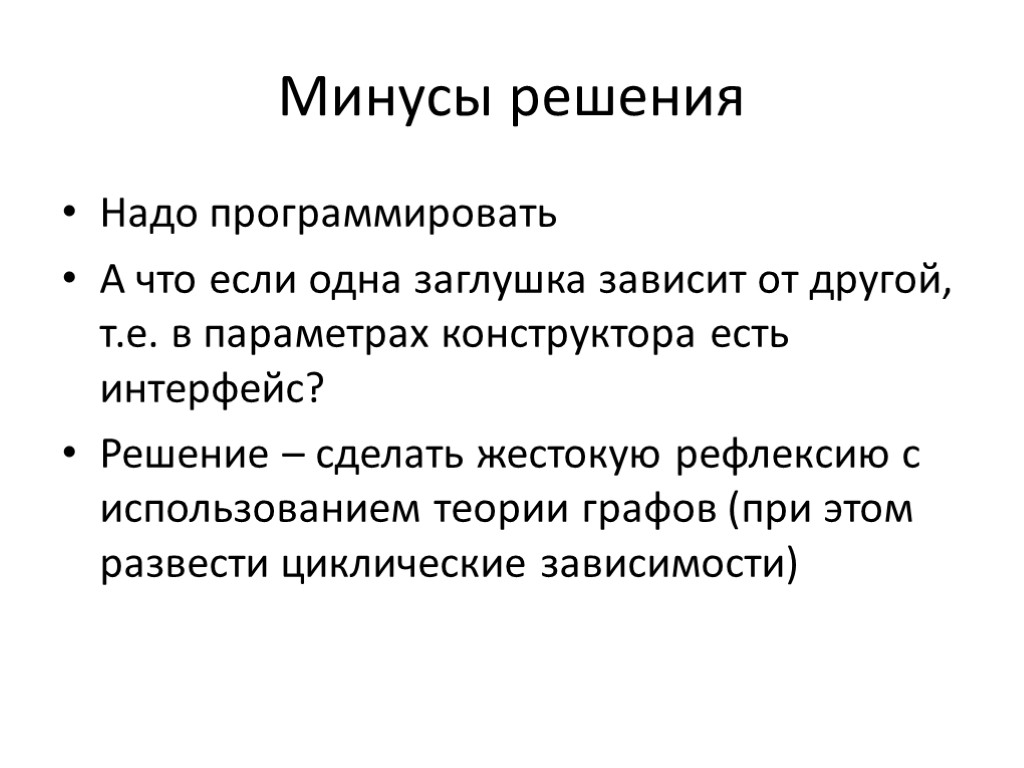 Минусы решения

• Надо программировать

• А что если одна заглушка зависит от другой, т.е. в параметрах конструктора есть интерфейс?

• Решение – сделать жестокую рефлексию с использованием теории графов (при этом развести циклические зависимости)